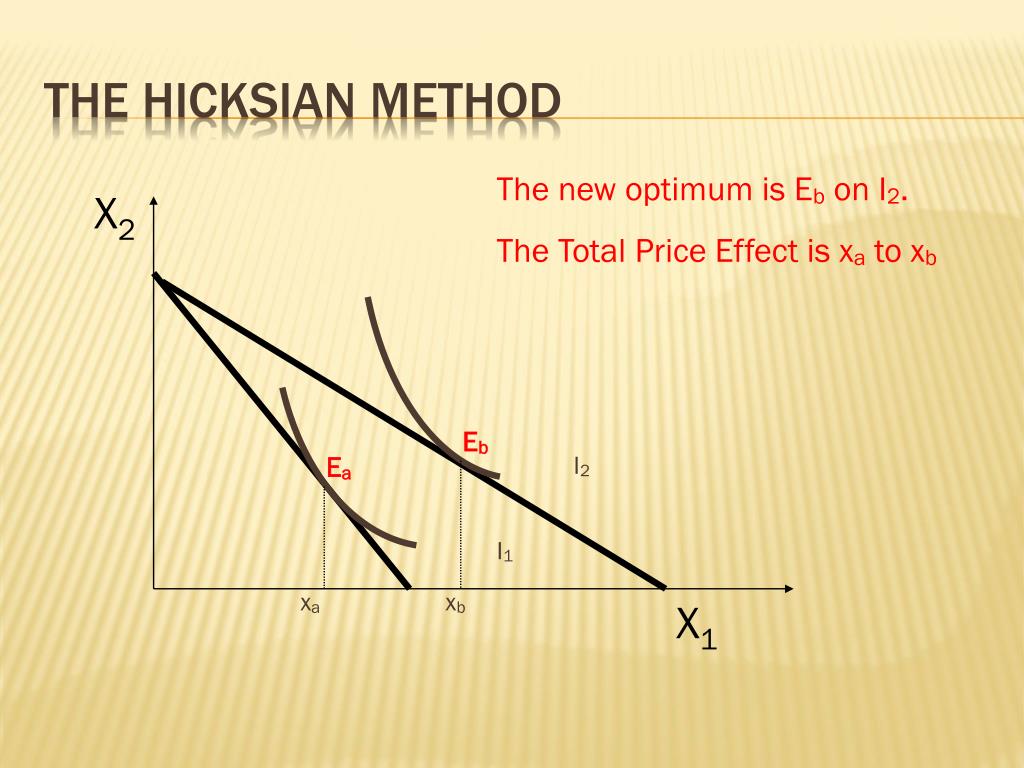 THE HICKSIAN METHOD

The new optimum is $E_b$ on $I_2$.

The Total Price Effect is $x_a$ to $x_b$

$X_2$

$E_b$

$E_a$

$I_2$

$I_1$

$x_a$

$x_b$

$X_1$